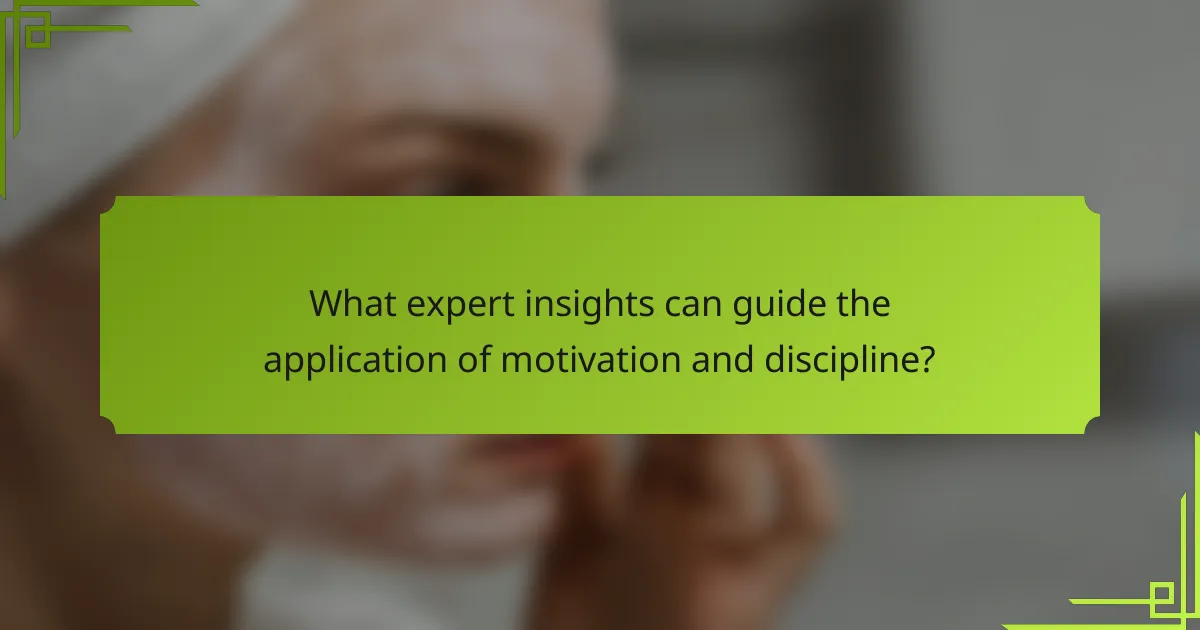 What expert insights can guide the application of motivation and discipline?